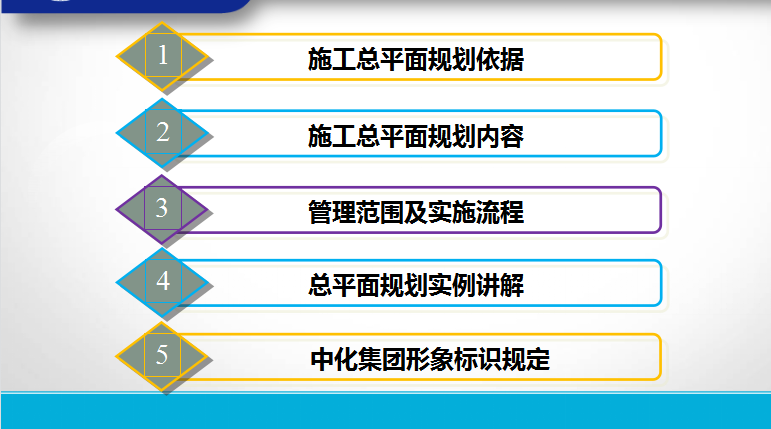 1
施工总平面规划依据

2
施工总平面规划内容

3
管理范围及实施流程

4
总平面规划实例讲解

5
中化集团形象标识规定